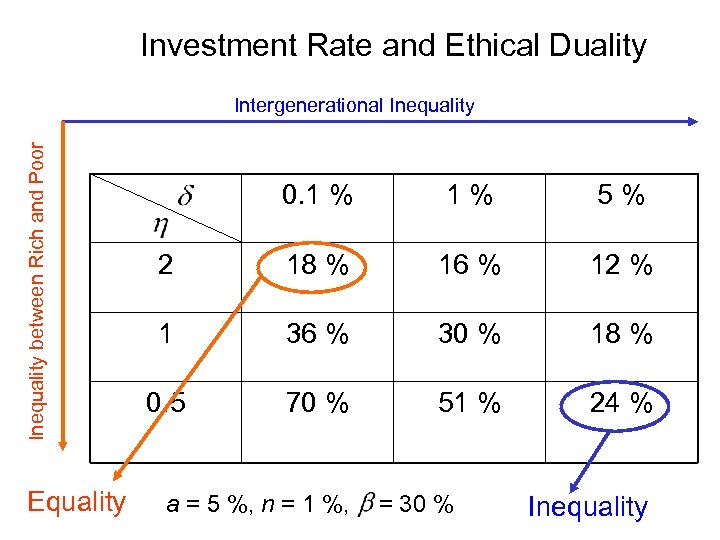 Investment Rate and Ethical Duality

Intergenerational Inequality

Inequality between Rich and Poor

| $\delta$ / $\eta$ | 0.1 % | 1 % | 5 % |
|---|---|---|---|
| 2 | 18 % | 16 % | 12 % |
| 1 | 36 % | 30 % | 18 % |
| 0.5 | 70 % | 51 % | 24 % |

Equality

$a$ = 5 %, $n$ = 1 %, $\beta$ = 30 %

Inequality